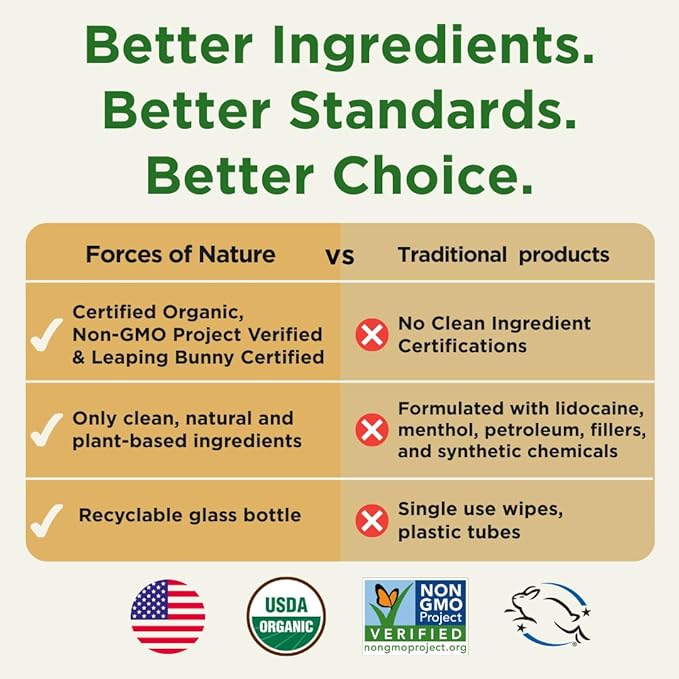 Better Ingredients.
Better Standards.
Better Choice.

| Forces of Nature | vs | Traditional products |
|---|---|---|
| Certified Organic, Non-GMO Project Verified & Leaping Bunny Certified | | No Clean Ingredient Certifications |
| Only clean, natural and plant-based ingredients | | Formulated with lidocaine, menthol, petroleum, fillers, and synthetic chemicals |
| Recyclable glass bottle | | Single use wipes, plastic tubes |

USDA ORGANIC

NON GMO Project VERIFIED nongmoproject.org